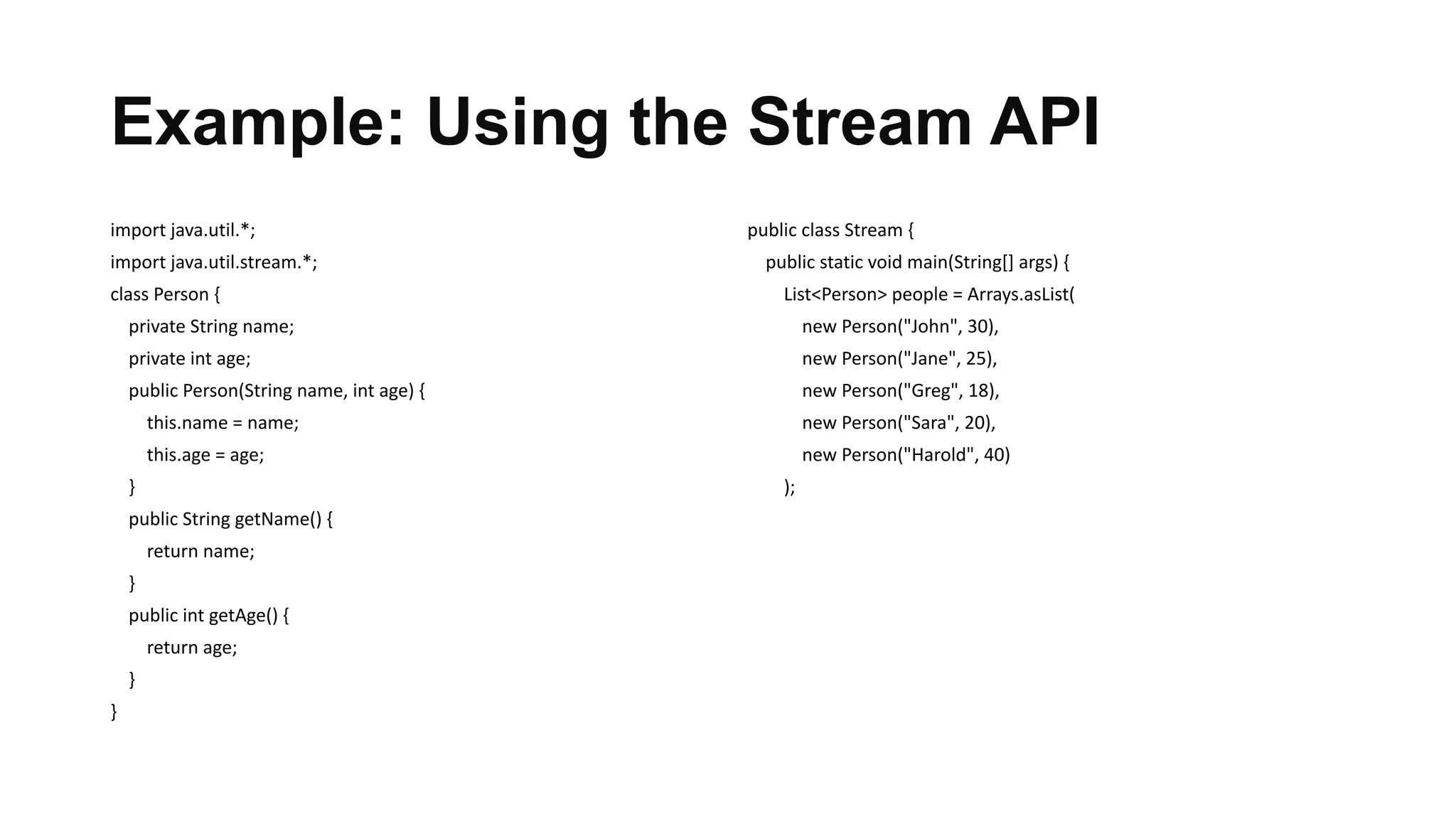 Example: Using the Stream API

import java.util.*;
import java.util.stream.*;
class Person {
    private String name;
    private int age;
    public Person(String name, int age) {
        this.name = name;
        this.age = age;
    }
    public String getName() {
        return name;
    }
    public int getAge() {
        return age;
    }
}

public class Stream {
    public static void main(String[] args) {
        List<Person> people = Arrays.asList(
            new Person("John", 30),
            new Person("Jane", 25),
            new Person("Greg", 18),
            new Person("Sara", 20),
            new Person("Harold", 40)
        );